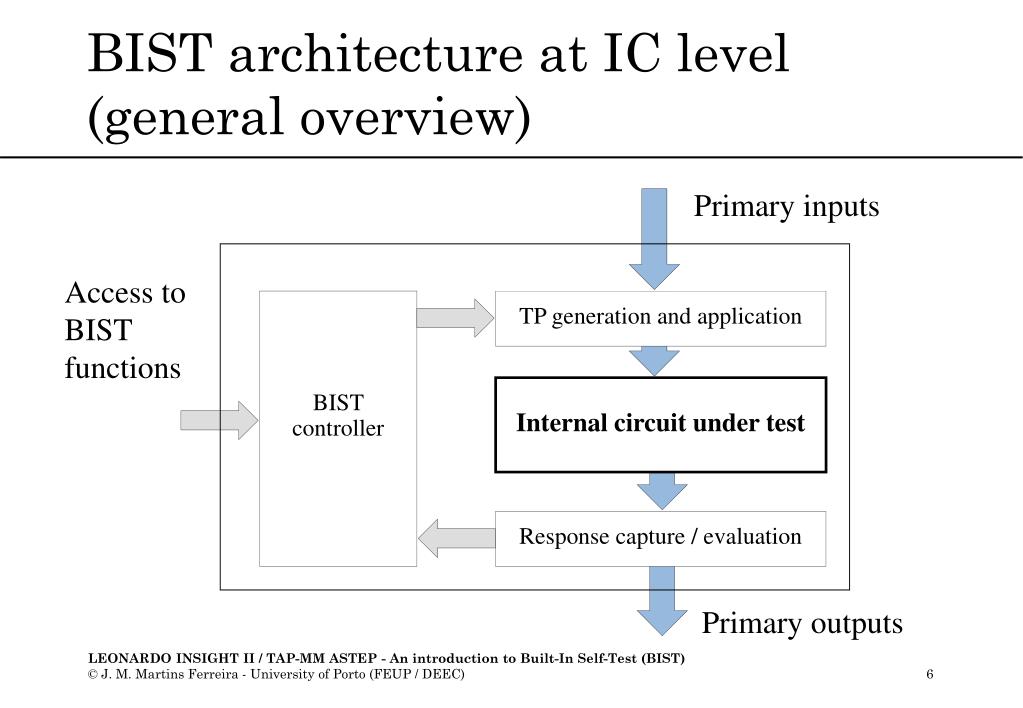 BIST architecture at IC level (general overview)

Primary inputs

Access to BIST functions

BIST controller

TP generation and application

Internal circuit under test

Response capture / evaluation

Primary outputs

LEONARDO INSIGHT II / TAP-MM ASTEP - An introduction to Built-In Self-Test (BIST)
© J. M. Martins Ferreira - University of Porto (FEUP / DEEC)

6